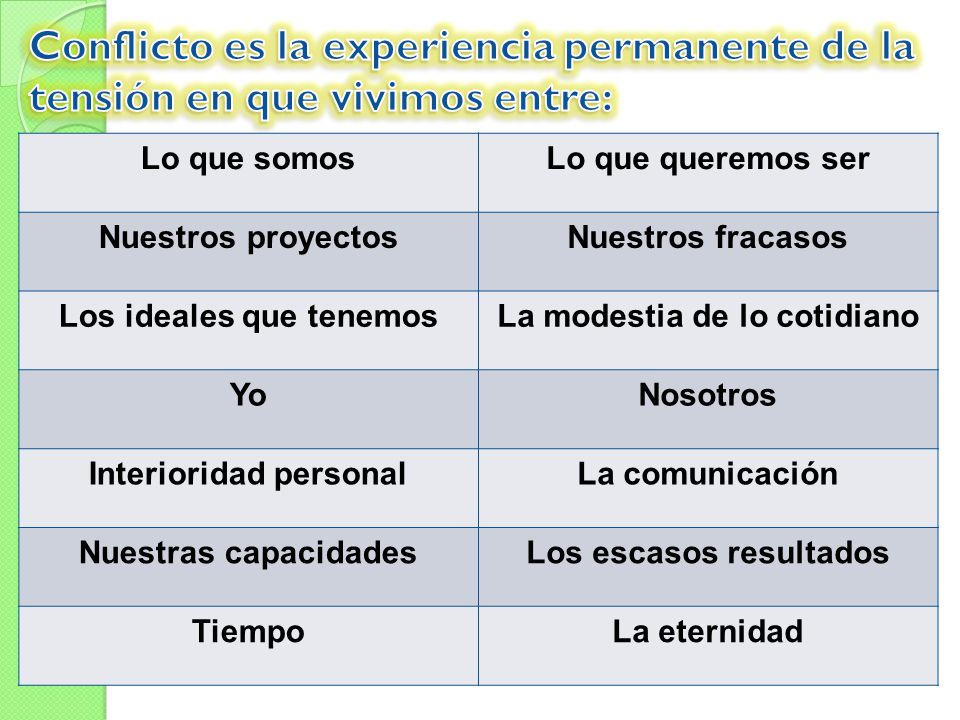 Conflicto es la experiencia permanente de la tensión en que vivimos entre:

| Lo que somos | Lo que queremos ser |
|---|---|
| Nuestros proyectos | Nuestros fracasos |
| Los ideales que tenemos | La modestia de lo cotidiano |
| Yo | Nosotros |
| Interioridad personal | La comunicación |
| Nuestras capacidades | Los escasos resultados |
| Tiempo | La eternidad |